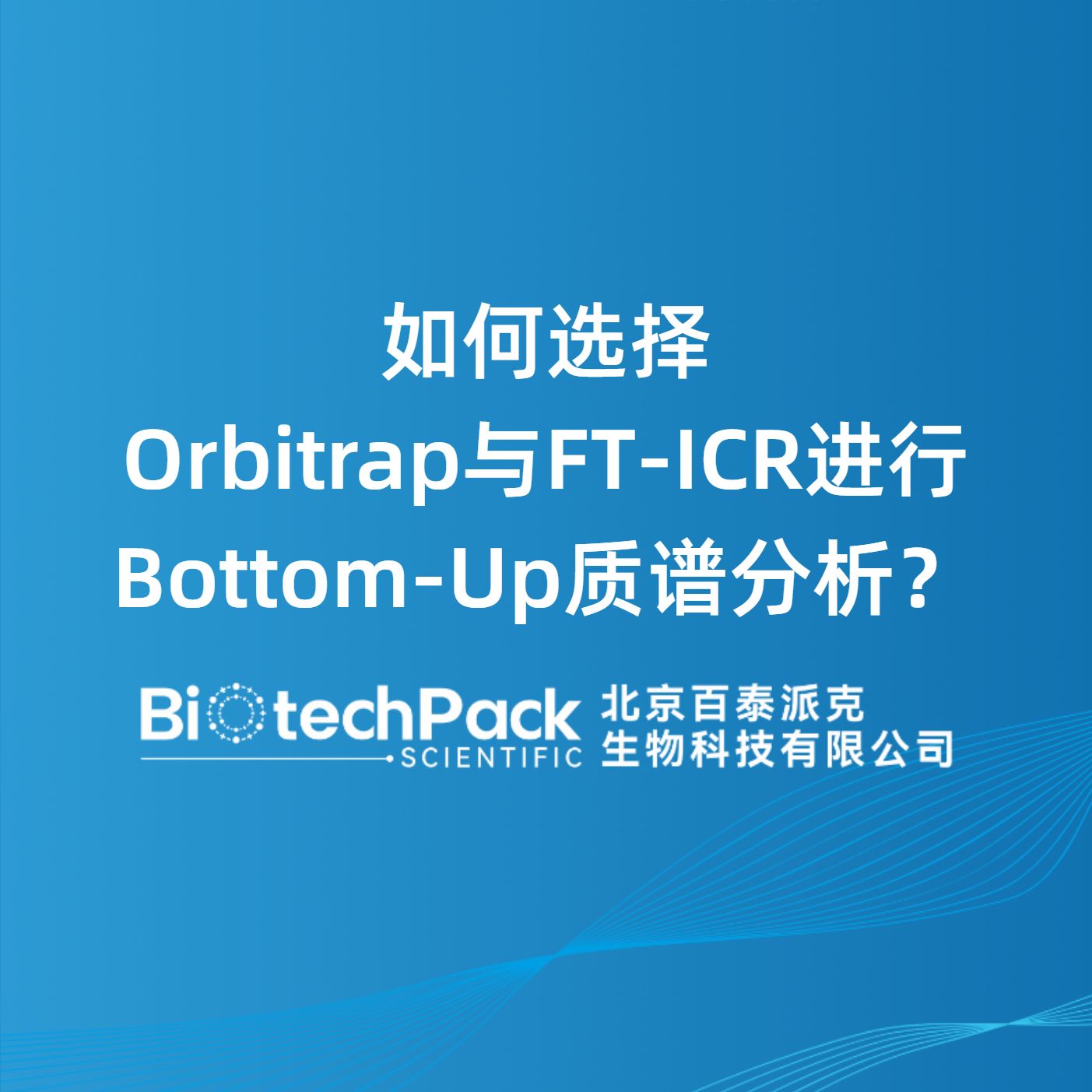 如何选择
Orbitrap与FT-ICR进行
Bottom-Up质谱分析？

BiotechPack
SCIENTIFIC
北京百泰派克
生物科技有限公司